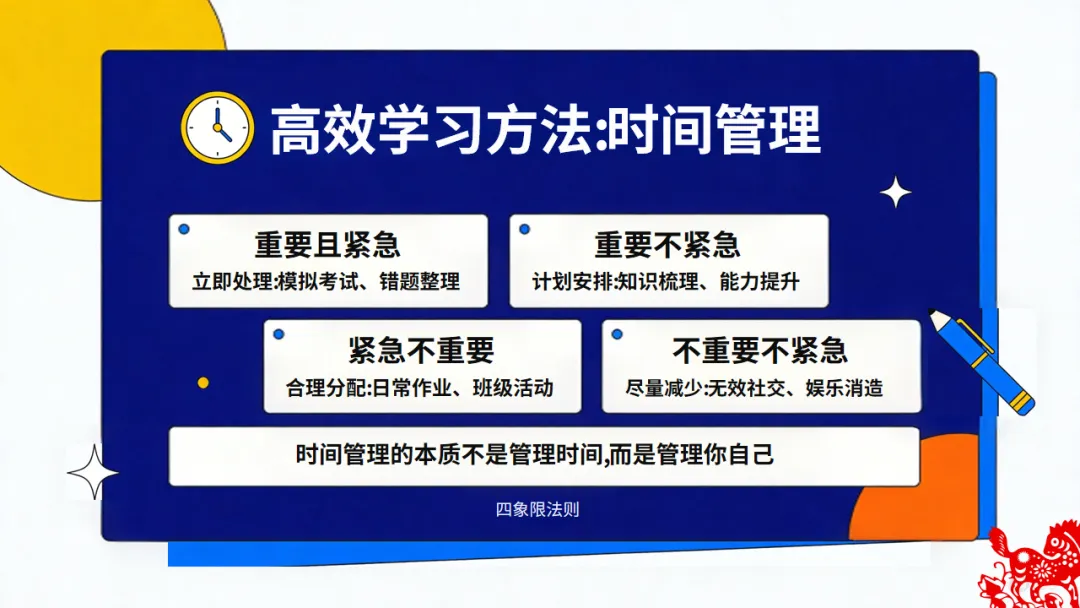 高效学习方法:时间管理

重要且紧急
立即处理:模拟考试、错题整理

重要不紧急
计划安排:知识梳理、能力提升

紧急不重要
合理分配:日常作业、班级活动

不重要不紧急
尽量减少:无效社交、娱乐消遣

时间管理的本质不是管理时间,而是管理你自己

四象限法则